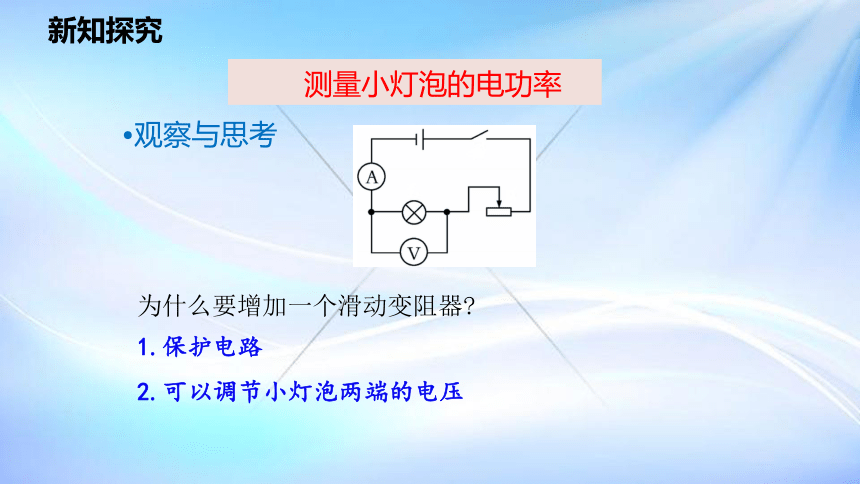 新知探究

测量小灯泡的电功率

•观察与思考

A

V

为什么要增加一个滑动变阻器?

1. 保护电路

2. 可以调节小灯泡两端的电压